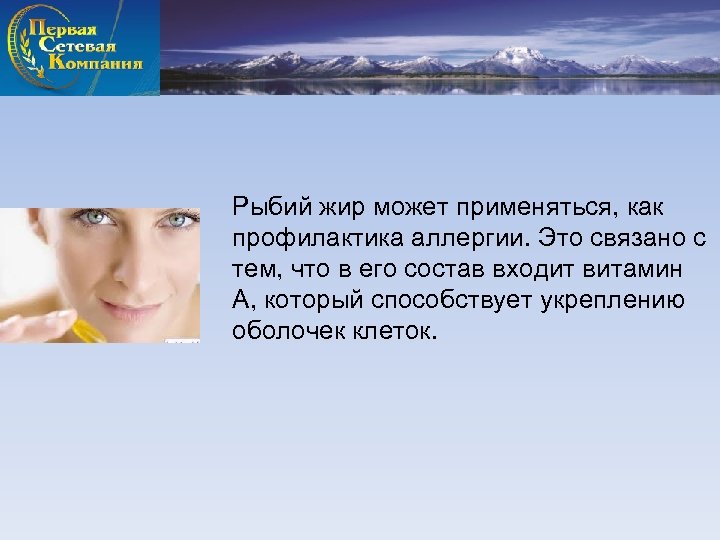 Первая Сетевая Компания

Рыбий жир может применяться, как профилактика аллергии. Это связано с тем, что в его состав входит витамин А, который способствует укреплению оболочек клеток.